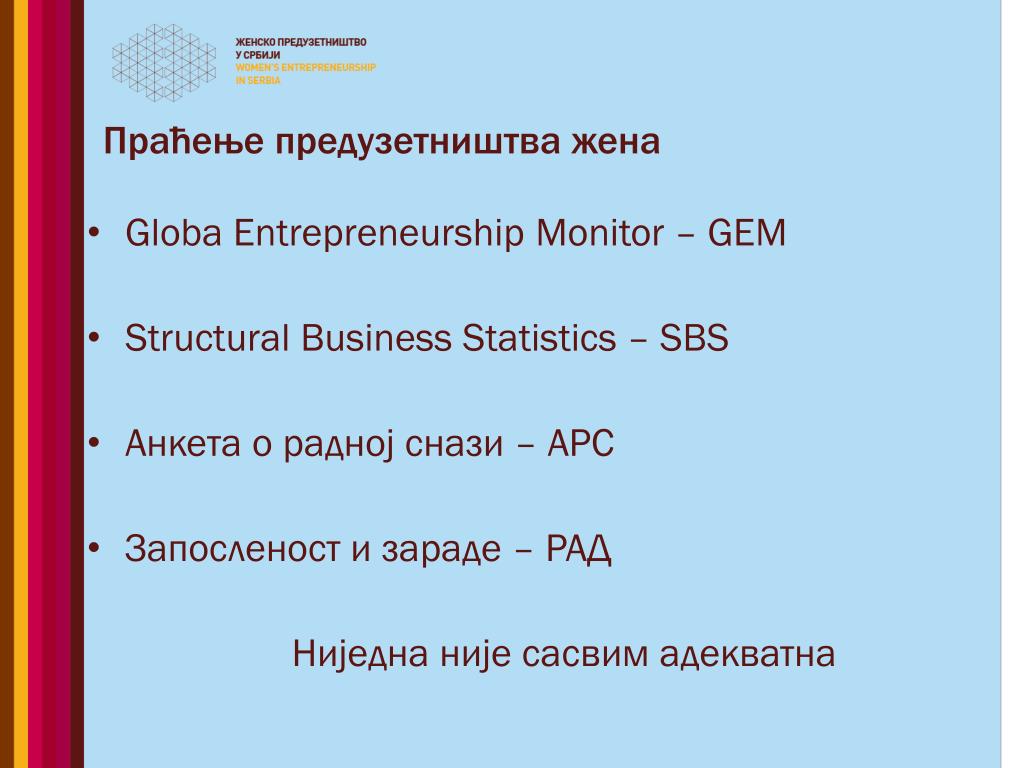 ЖЕНСКО ПРЕДУЗЕТНИШТВО
У СРБИЈИ
WOMEN'S ENTREPRENEURSHIP
IN SERBIA

Праћење предузетништва жена

• Globa Entrepreneurship Monitor – GEM

• Structural Business Statistics – SBS

• Анкета о радној снази – АРС

• Запосленост и зараде – РАД

Ниједна није сасвим адекватна